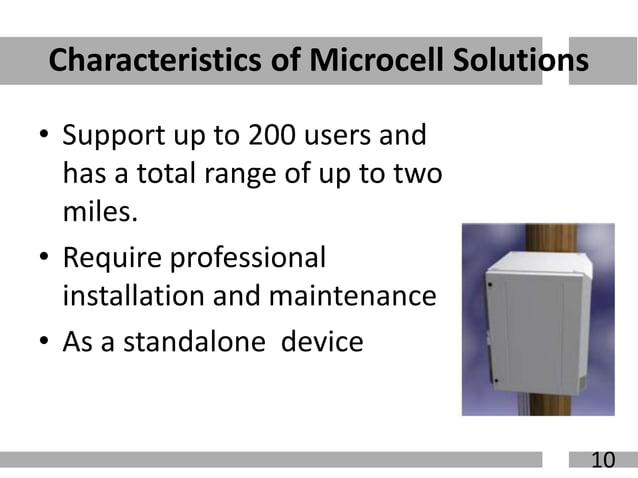 Characteristics of Microcell Solutions

• Support up to 200 users and has a total range of up to two miles.

• Require professional installation and maintenance

• As a standalone  device

10